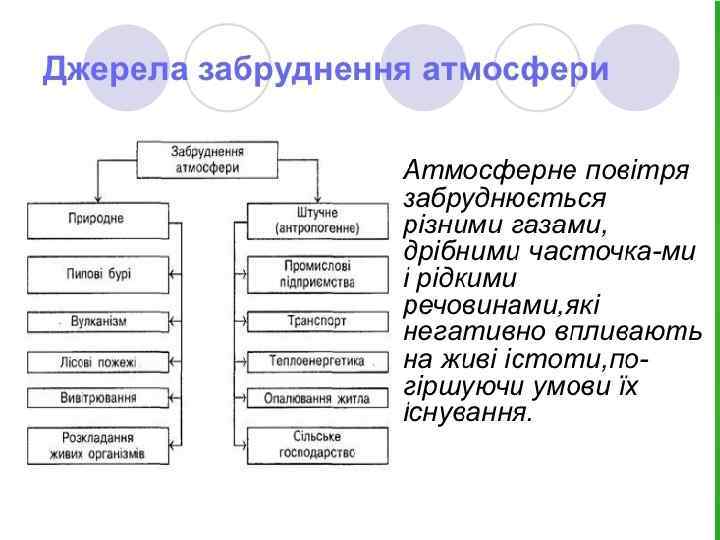 Джерела забруднення атмосфери

Забруднення атмосфери

Природне

Пилові бурі

Вулканізм

Лісові пожежі

Вивітрювання

Розкладання живих організмів

Штучне (антропогенне)

Промислові підприємства

Транспорт

Теплоенергетика

Опалювання житла

Сільське господарство

Атмосферне повітря забруднюється різними газами, дрібними часточка-ми і рідкими речовинами,які негативно впливають на живі істоти,по-гіршуючи умови їх існування.